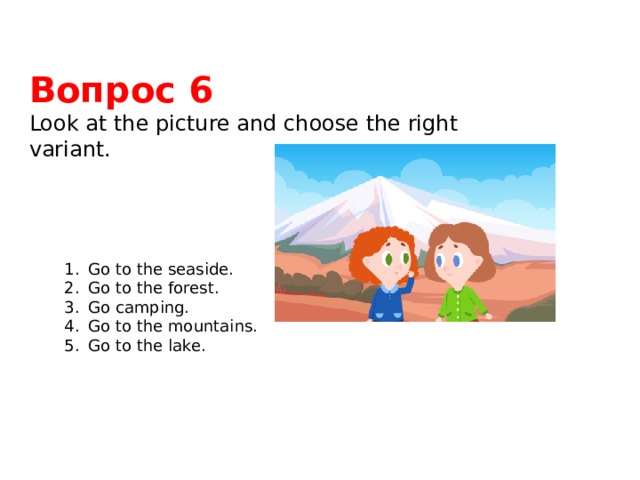 Вопрос 6
Look at the picture and choose the right variant.

1. Go to the seaside.
2. Go to the forest.
3. Go camping.
4. Go to the mountains.
5. Go to the lake.